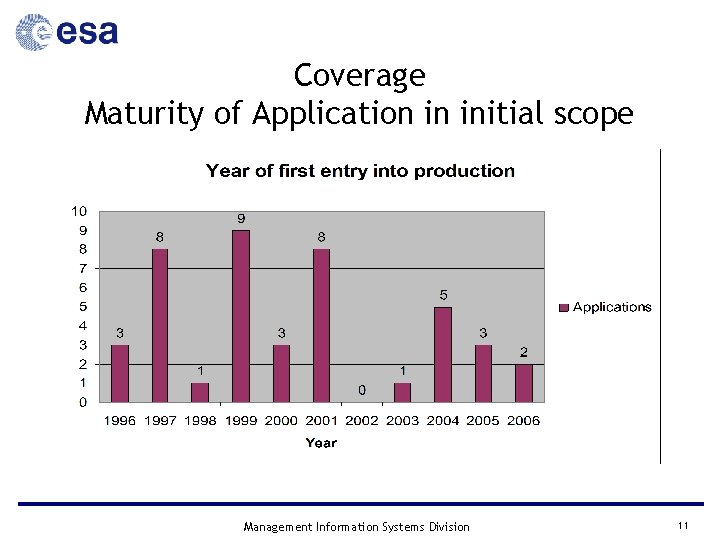 esa

Coverage
Maturity of Application in initial scope

Year of first entry into production

10
9
8
7
6
5
4
3
2
1
0

3 8 1 9 3 8 0 1 5 3 2

1996 1997 1998 1999 2000 2001 2002 2003 2004 2005 2006

Year

Applications

Management Information Systems Division

11